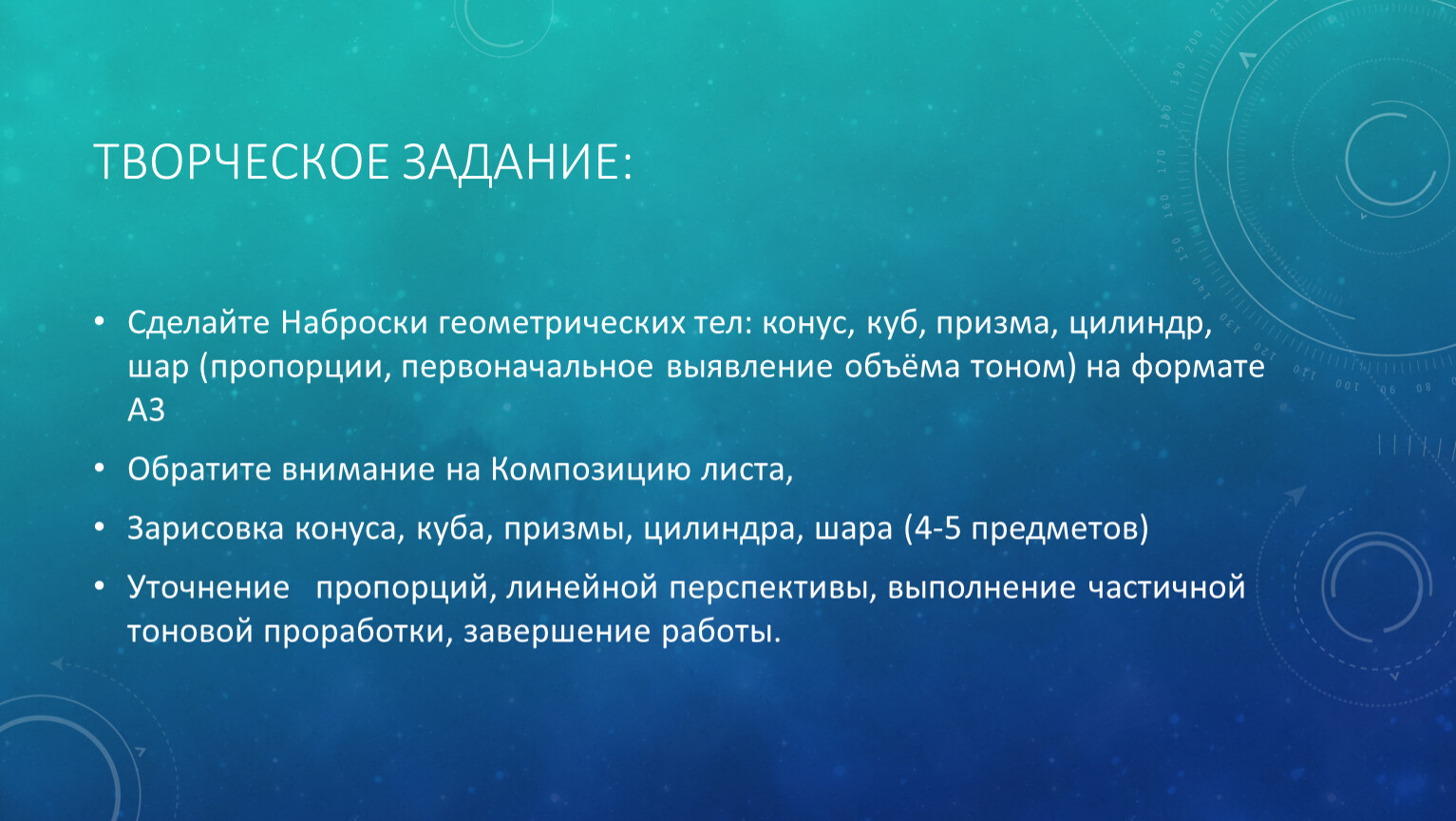 ТВОРЧЕСКОЕ ЗАДАНИЕ:

• Сделайте Наброски геометрических тел: конус, куб, призма, цилиндр, шар (пропорции, первоначальное выявление объёма тоном) на формате А3

• Обратите внимание на Композицию листа,

• Зарисовка конуса, куба, призмы, цилиндра, шара (4-5 предметов)

• Уточнение пропорций, линейной перспективы, выполнение частичной тоновой проработки, завершение работы.